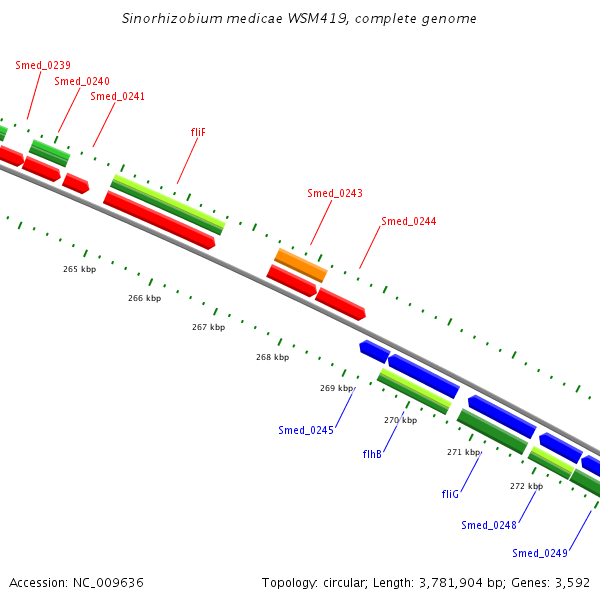 Sinorhizobium medicae WSM419, complete genome

Smed_0239
Smed_0240
Smed_0241
fliF
Smed_0243
Smed_0244

265 kbp
266 kbp
267 kbp
268 kbp
269 kbp
270 kbp
271 kbp
272 kbp

Smed_0245
flhB
fliG
Smed_0248
Smed_0249

Accession: NC_009636

Topology: circular; Length: 3,781,904 bp; Genes: 3,592